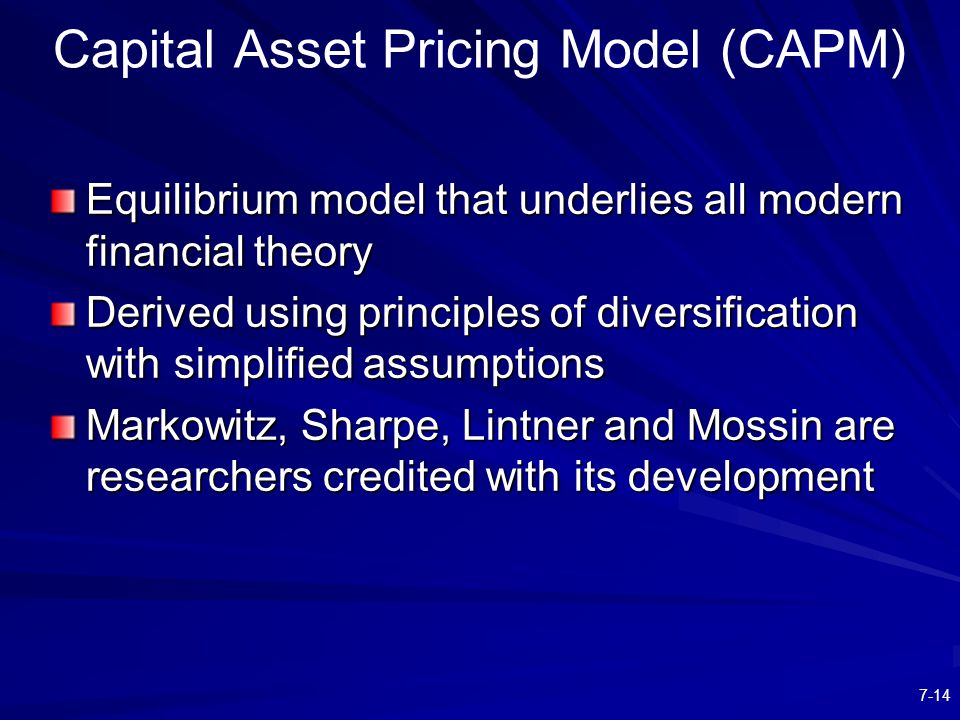 Capital Asset Pricing Model (CAPM)

Equilibrium model that underlies all modern financial theory

Derived using principles of diversification with simplified assumptions

Markowitz, Sharpe, Lintner and Mossin are researchers credited with its development

7-14